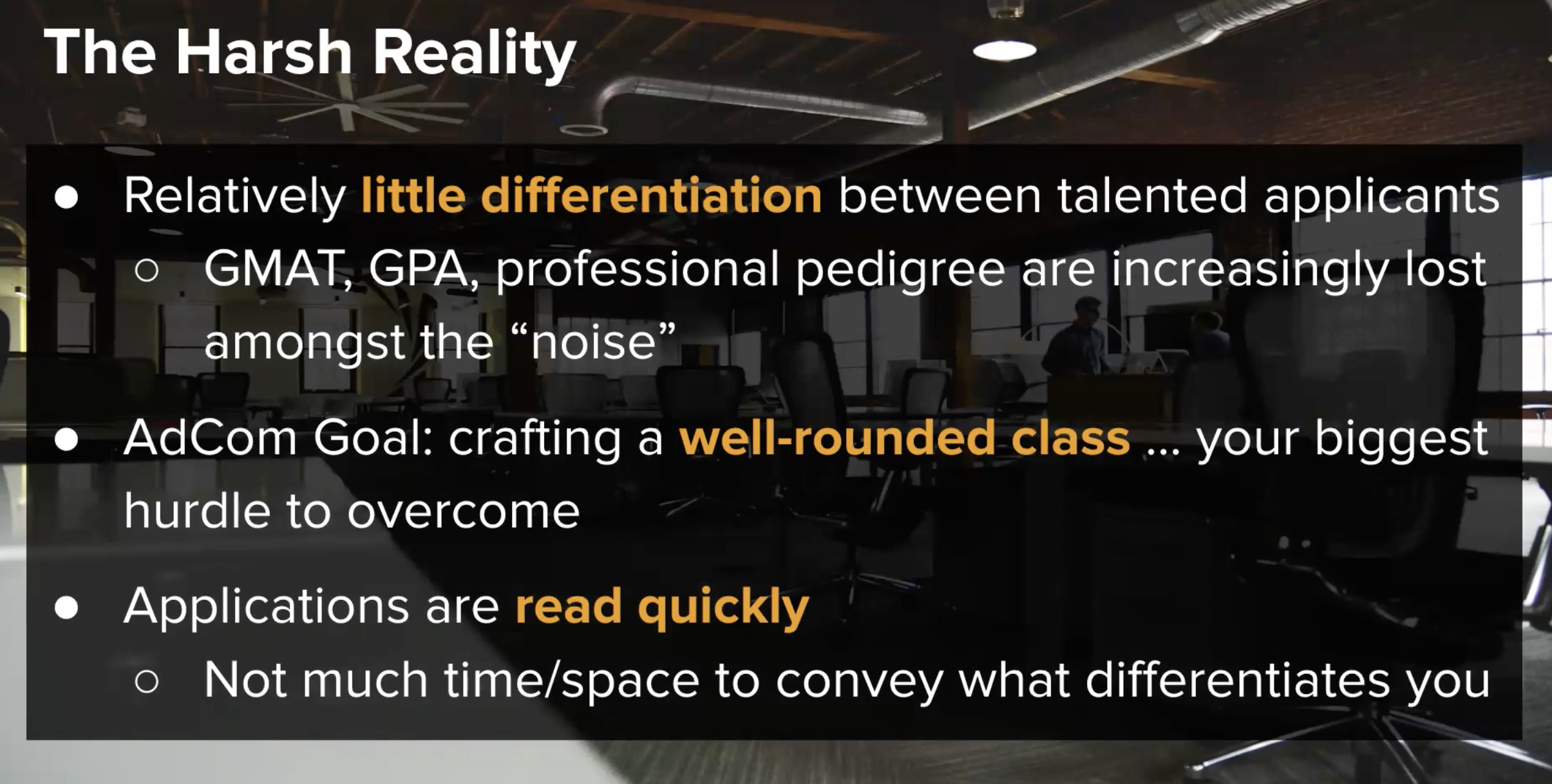 The Harsh Reality

● Relatively little differentiation between talented applicants
○ GMAT, GPA, professional pedigree are increasingly lost amongst the “noise”

● AdCom Goal: crafting a well-rounded class … your biggest hurdle to overcome

● Applications are read quickly
○ Not much time/space to convey what differentiates you